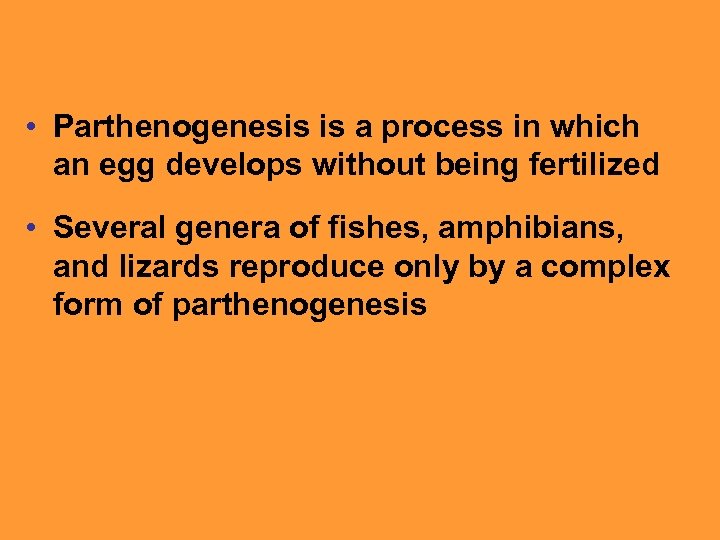 • Parthenogenesis is a process in which an egg develops without being fertilized

• Several genera of fishes, amphibians, and lizards reproduce only by a complex form of parthenogenesis